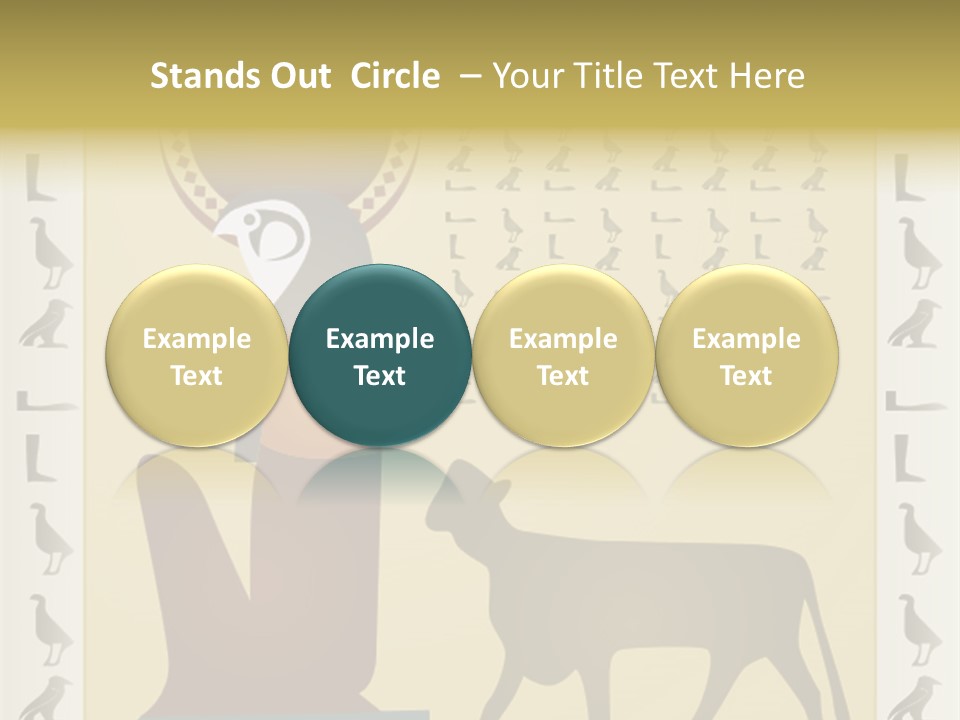 Stands Out Circle – Your Title Text Here

Example Text

Example Text

Example Text

Example Text